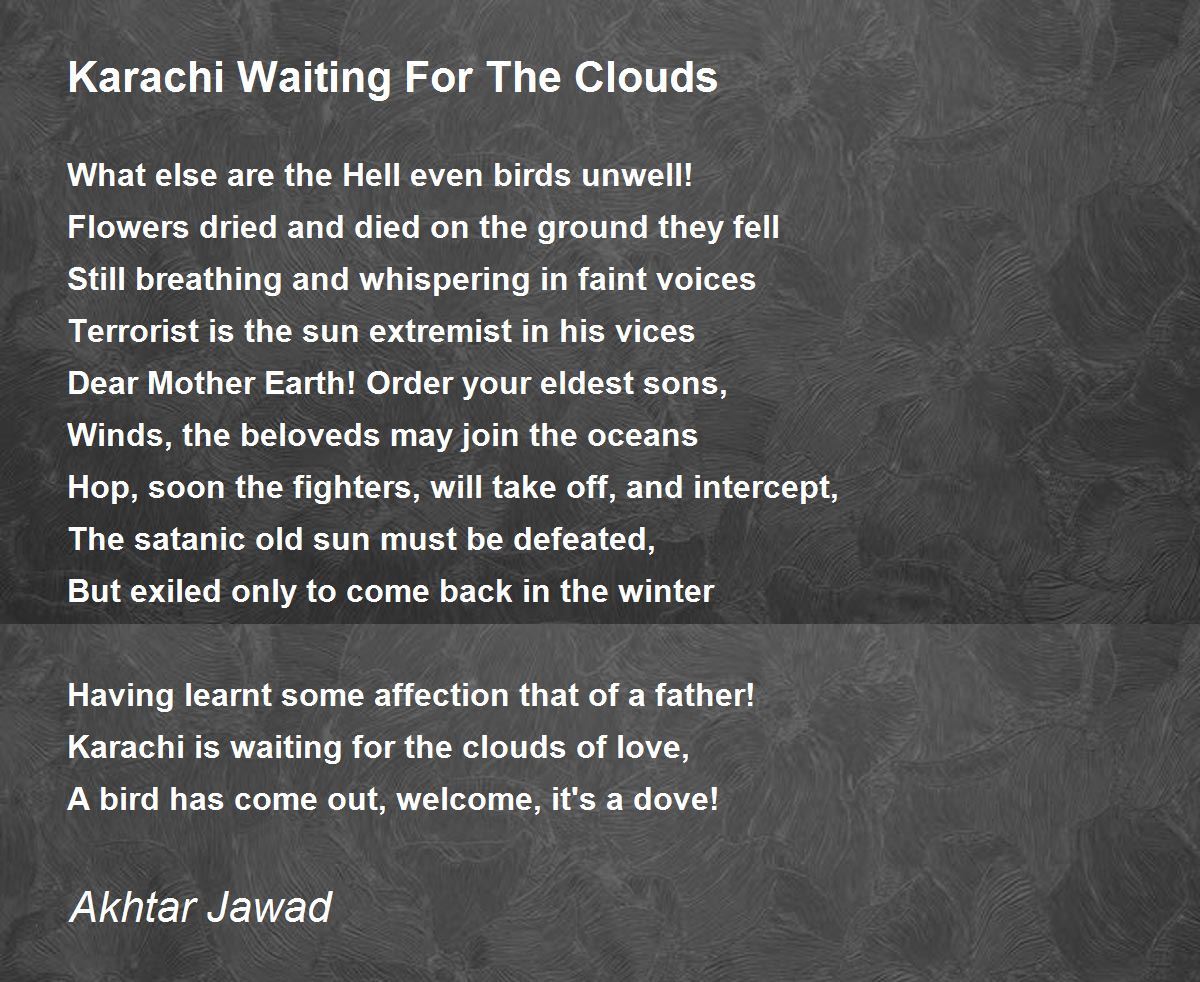 Karachi Waiting For The Clouds

What else are the Hell even birds unwell!
Flowers dried and died on the ground they fell
Still breathing and whispering in faint voices
Terrorist is the sun extremist in his vices
Dear Mother Earth! Order your eldest sons,
Winds, the beloveds may join the oceans
Hop, soon the fighters, will take off, and intercept,
The satanic old sun must be defeated,
But exiled only to come back in the winter

Having learnt some affection that of a father!
Karachi is waiting for the clouds of love,
A bird has come out, welcome, it's a dove!

Akhtar Jawad